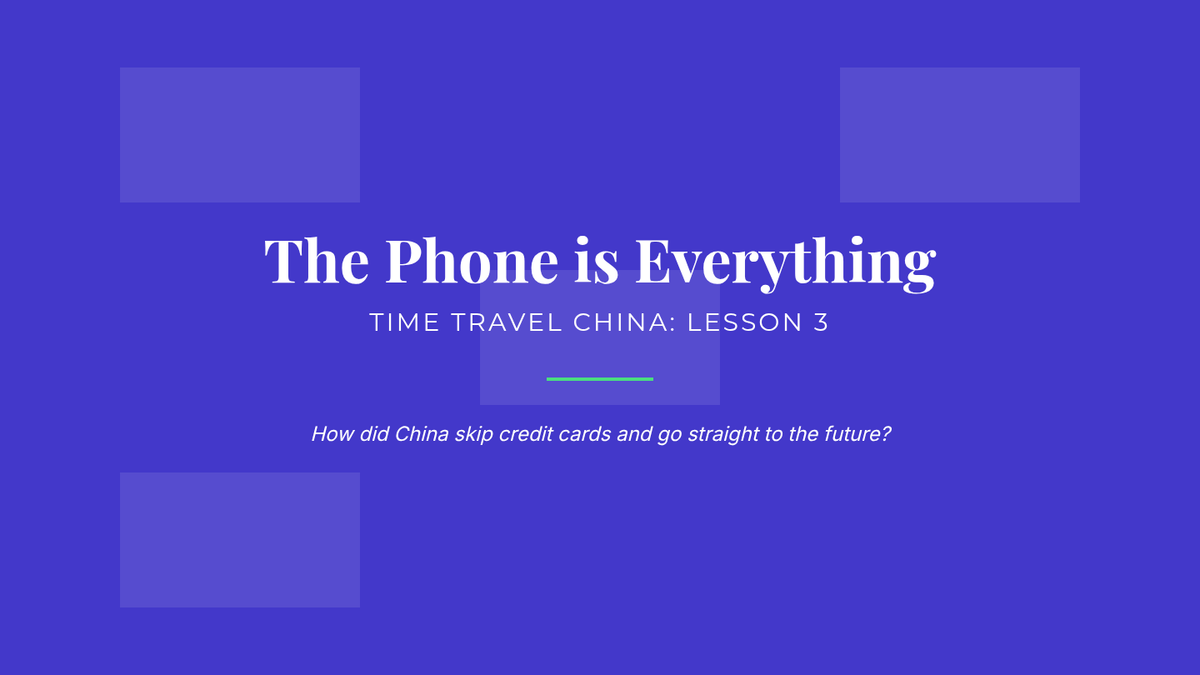 The Phone is Everything

TIME TRAVEL CHINA: LESSON 3

How did China skip credit cards and go straight to the future?